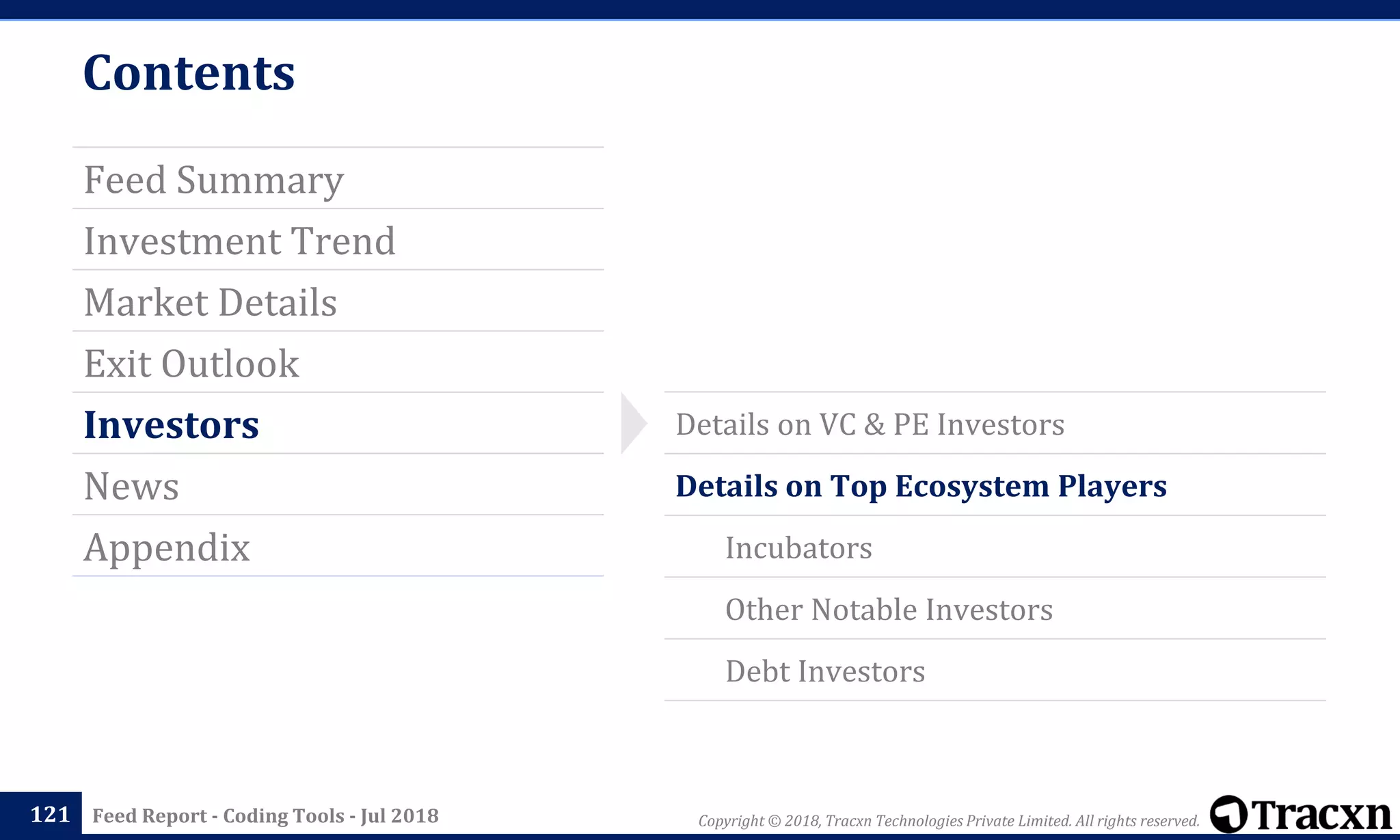 Contents

Feed Summary
Investment Trend
Market Details
Exit Outlook
Investors
News
Appendix

Details on VC & PE Investors
Details on Top Ecosystem Players
Incubators
Other Notable Investors
Debt Investors

121 Feed Report - Coding Tools - Jul 2018

Copyright © 2018, Tracxn Technologies Private Limited. All rights reserved.

Tracxn